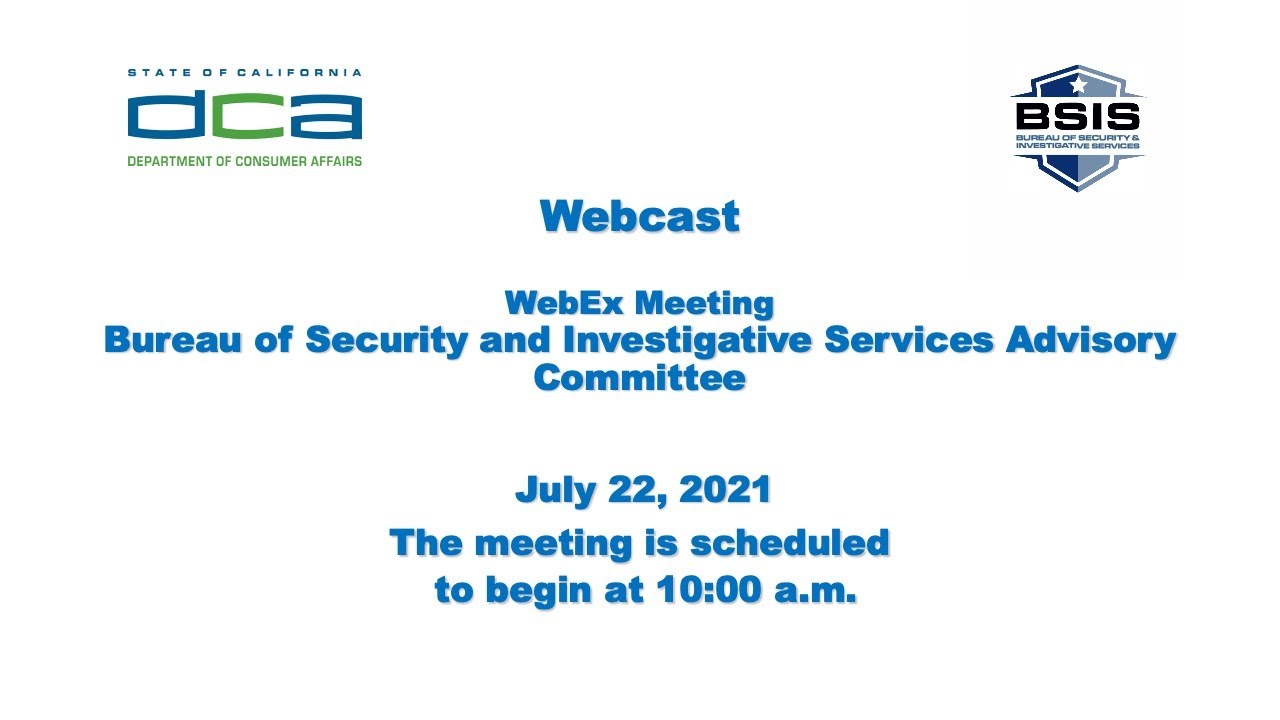 STATE OF CALIFORNIA
dca
DEPARTMENT OF CONSUMER AFFAIRS

BSIS
BUREAU OF SECURITY & INVESTIGATIVE SERVICES

Webcast

WebEx Meeting
Bureau of Security and Investigative Services Advisory Committee

July 22, 2021
The meeting is scheduled to begin at 10:00 a.m.